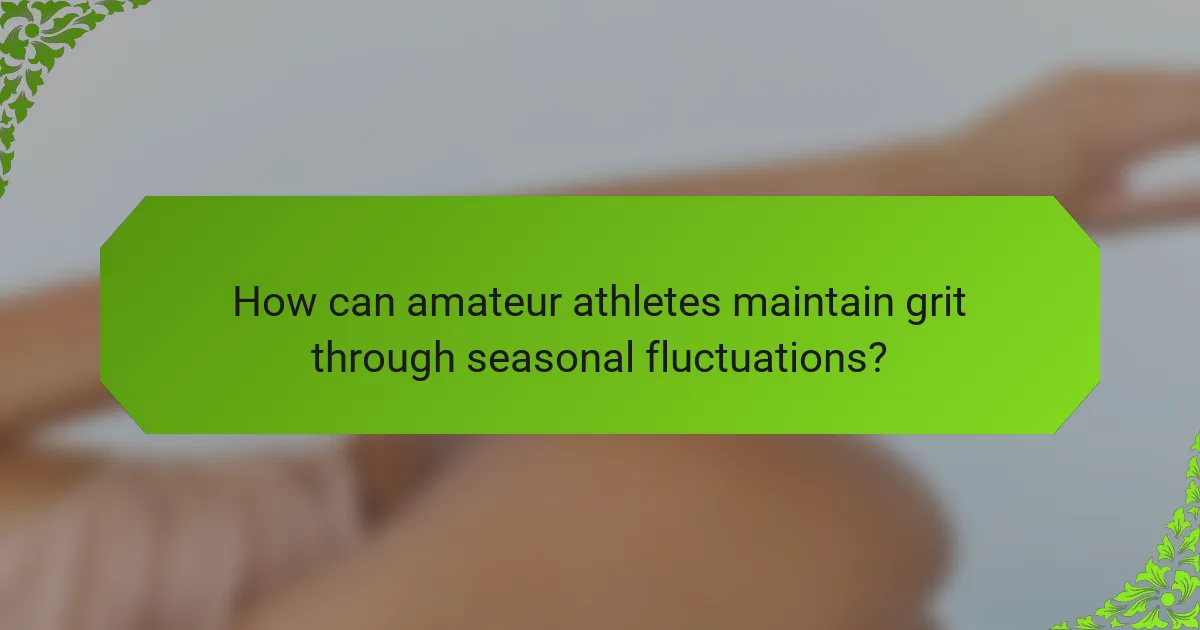 How can amateur athletes maintain grit through seasonal fluctuations?